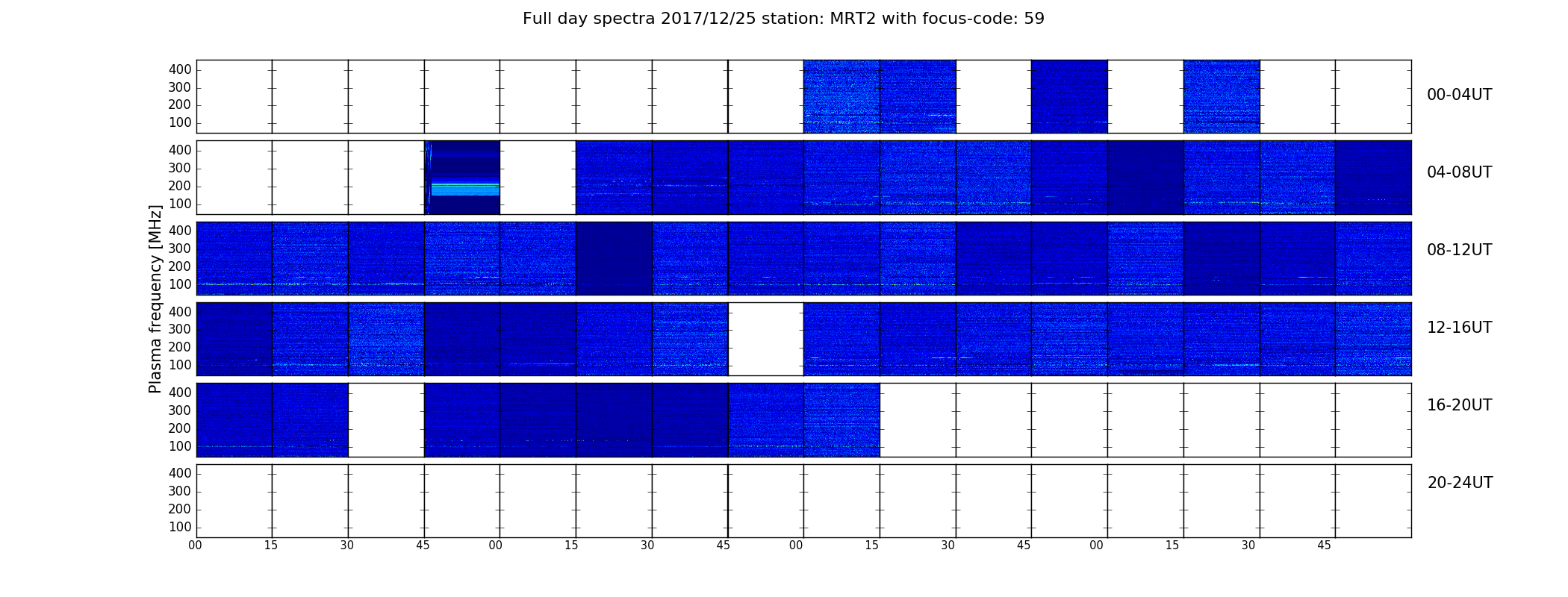 Full day spectra 2017/12/25 station: MRT2 with focus-code: 59

Plasma frequency [MHz]

400
300
200
100
00-04UT

400
300
200
100
04-08UT

400
300
200
100
08-12UT

400
300
200
100
12-16UT

400
300
200
100
16-20UT

400
300
200
100
20-24UT

00 15 30 45 00 15 30 45 00 15 30 45 00 15 30 45